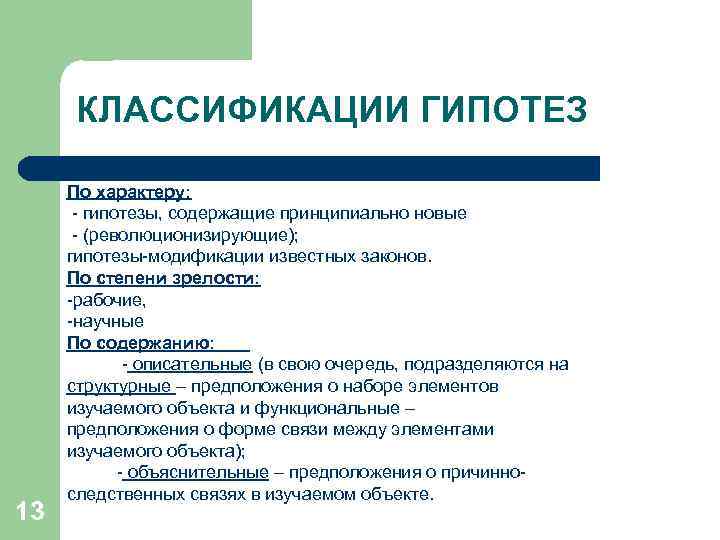 КЛАССИФИКАЦИИ ГИПОТЕЗ

По характеру:
- гипотезы, содержащие принципиально новые
- (революционизирующие);
гипотезы-модификации известных законов.
По степени зрелости:
-рабочие,
-научные
По содержанию:
- описательные (в свою очередь, подразделяются на структурные – предположения о наборе элементов изучаемого объекта и функциональные – предположения о форме связи между элементами изучаемого объекта);
- объяснительные – предположения о причинно-следственных связях в изучаемом объекте.

13